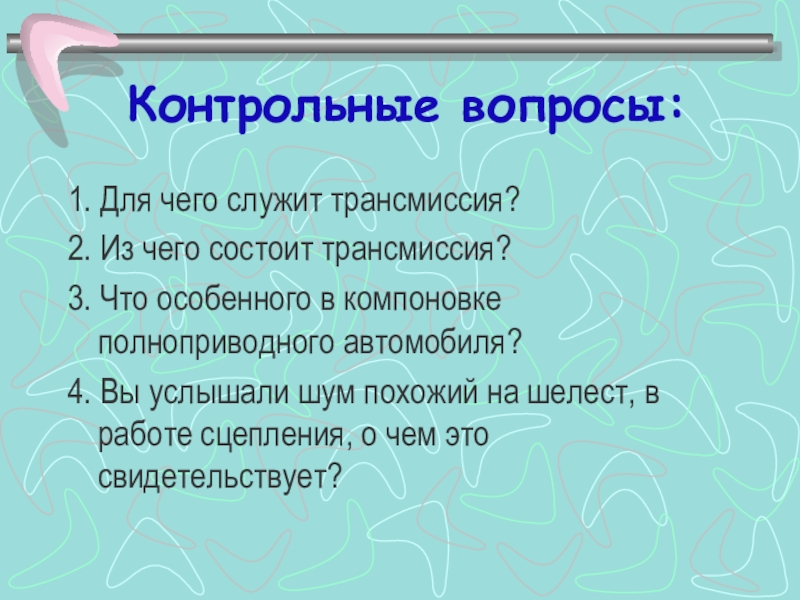 Контрольные вопросы:

1. Для чего служит трансмиссия?
2. Из чего состоит трансмиссия?
3. Что особенного в компоновке полноприводного автомобиля?
4. Вы услышали шум похожий на шелест, в работе сцепления, о чем это свидетельствует?